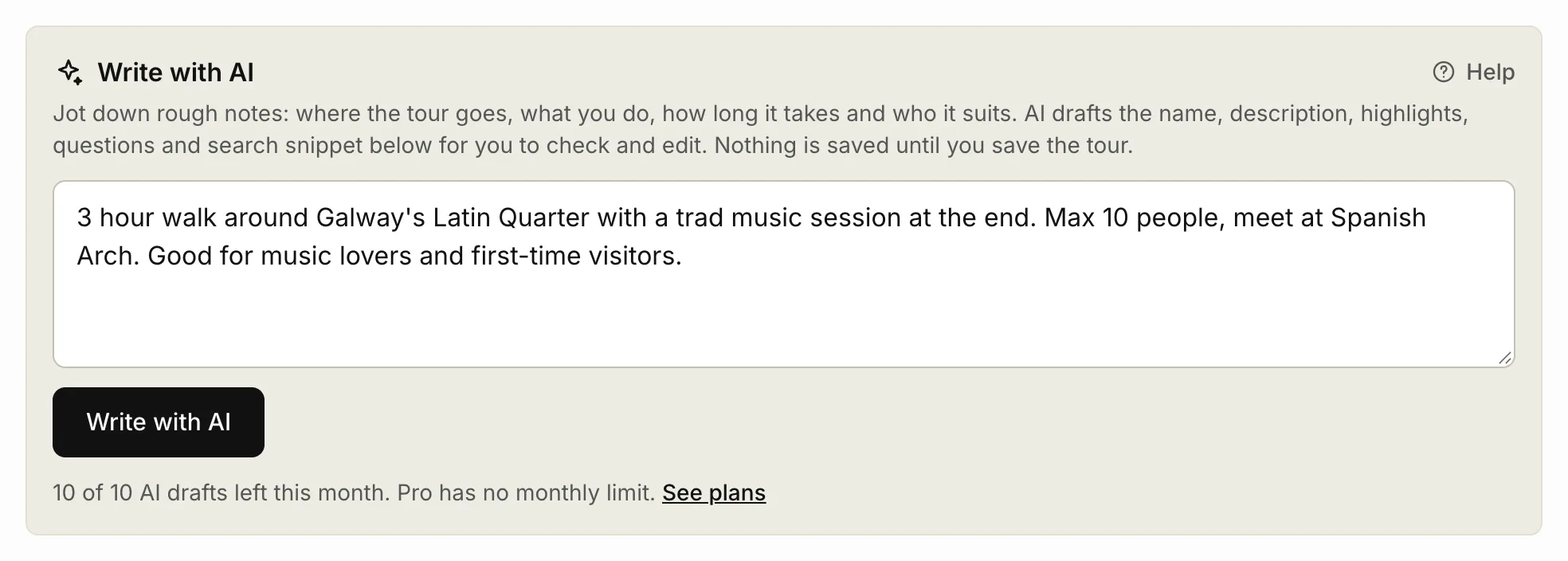 Write with AI

Help

Jot down rough notes: where the tour goes, what you do, how long it takes and who it suits. AI drafts the name, description, highlights, questions and search snippet below for you to check and edit. Nothing is saved until you save the tour.

3 hour walk around Galway's Latin Quarter with a trad music session at the end. Max 10 people, meet at Spanish Arch. Good for music lovers and first-time visitors.

Write with AI

10 of 10 AI drafts left this month. Pro has no monthly limit. See plans